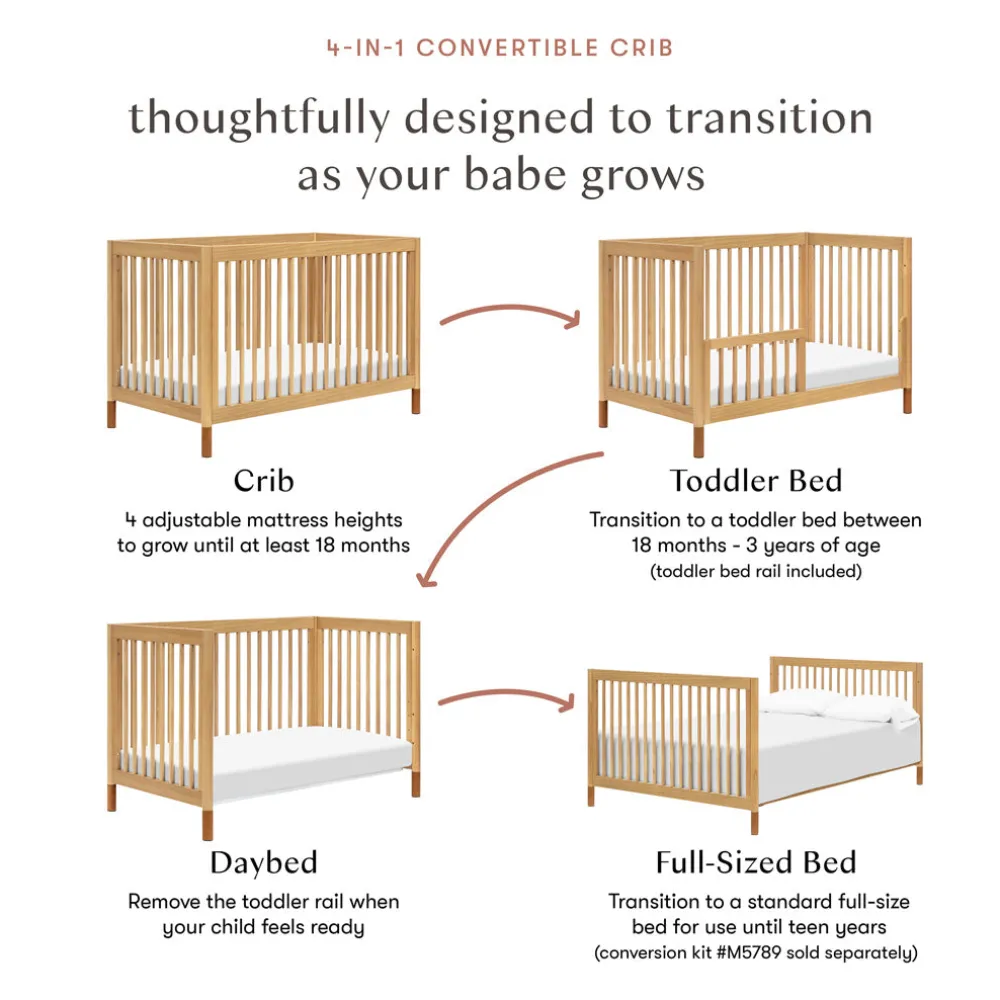 4-IN-1 CONVERTIBLE CRIB

thoughtfully designed to transition as your babe grows

Crib

4 adjustable mattress heights to grow until at least 18 months

Toddler Bed

Transition to a toddler bed between 18 months - 3 years of age (toddler bed rail included)

Daybed

Remove the toddler rail when your child feels ready

Full-Sized Bed

Transition to a standard full-size bed for use until teen years (conversion kit #M5789 sold separately)